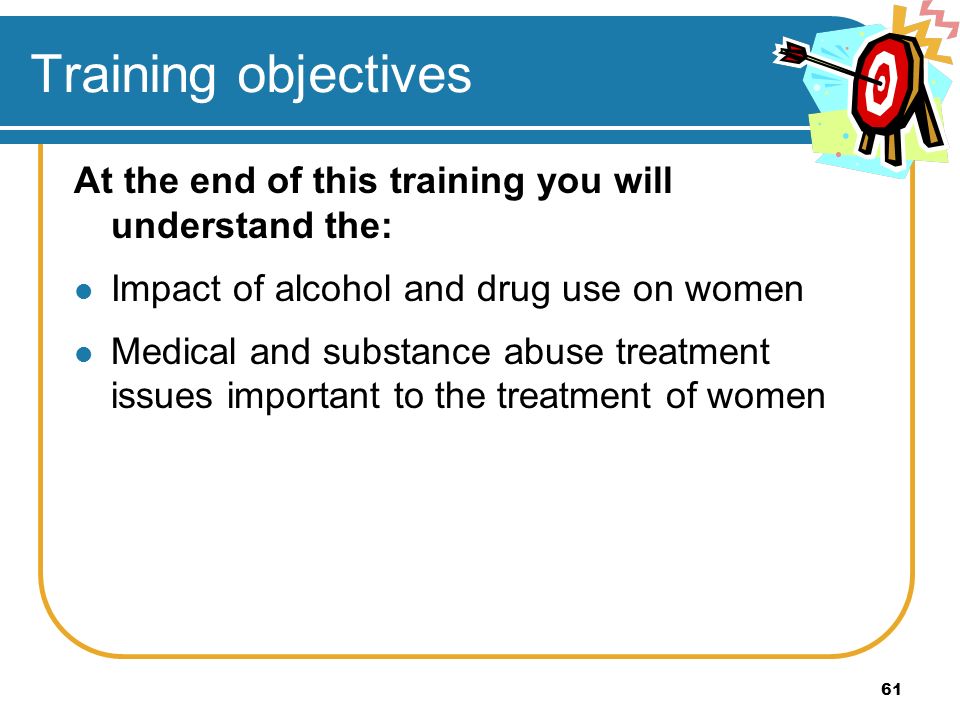 Training objectives

At the end of this training you will understand the:

- Impact of alcohol and drug use on women
- Medical and substance abuse treatment issues important to the treatment of women

61